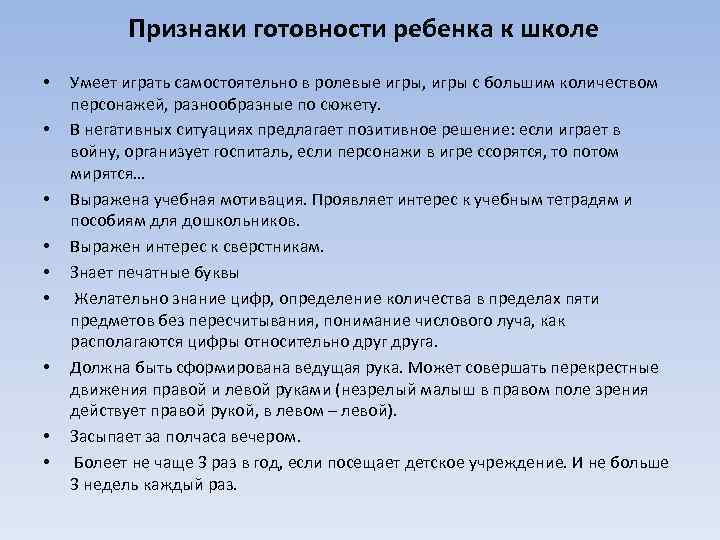 Признаки готовности ребенка к школе

• Умеет играть самостоятельно в ролевые игры, игры с большим количеством персонажей, разнообразные по сюжету.
• В негативных ситуациях предлагает позитивное решение: если играет в войну, организует госпиталь, если персонажи в игре ссорятся, то потом мирятся…
• Выражена учебная мотивация. Проявляет интерес к учебным тетрадям и пособиям для дошкольников.
• Выражен интерес к сверстникам.
• Знает печатные буквы
• Желательно знание цифр, определение количества в пределах пяти предметов без пересчитывания, понимание числового луча, как располагаются цифры относительно друг друга.
• Должна быть сформирована ведущая рука. Может совершать перекрестные движения правой и левой руками (незрелый малыш в правом поле зрения действует правой рукой, в левом – левой).
• Засыпает за полчаса вечером.
• Болеет не чаще 3 раз в год, если посещает детское учреждение. И не больше 3 недель каждый раз.